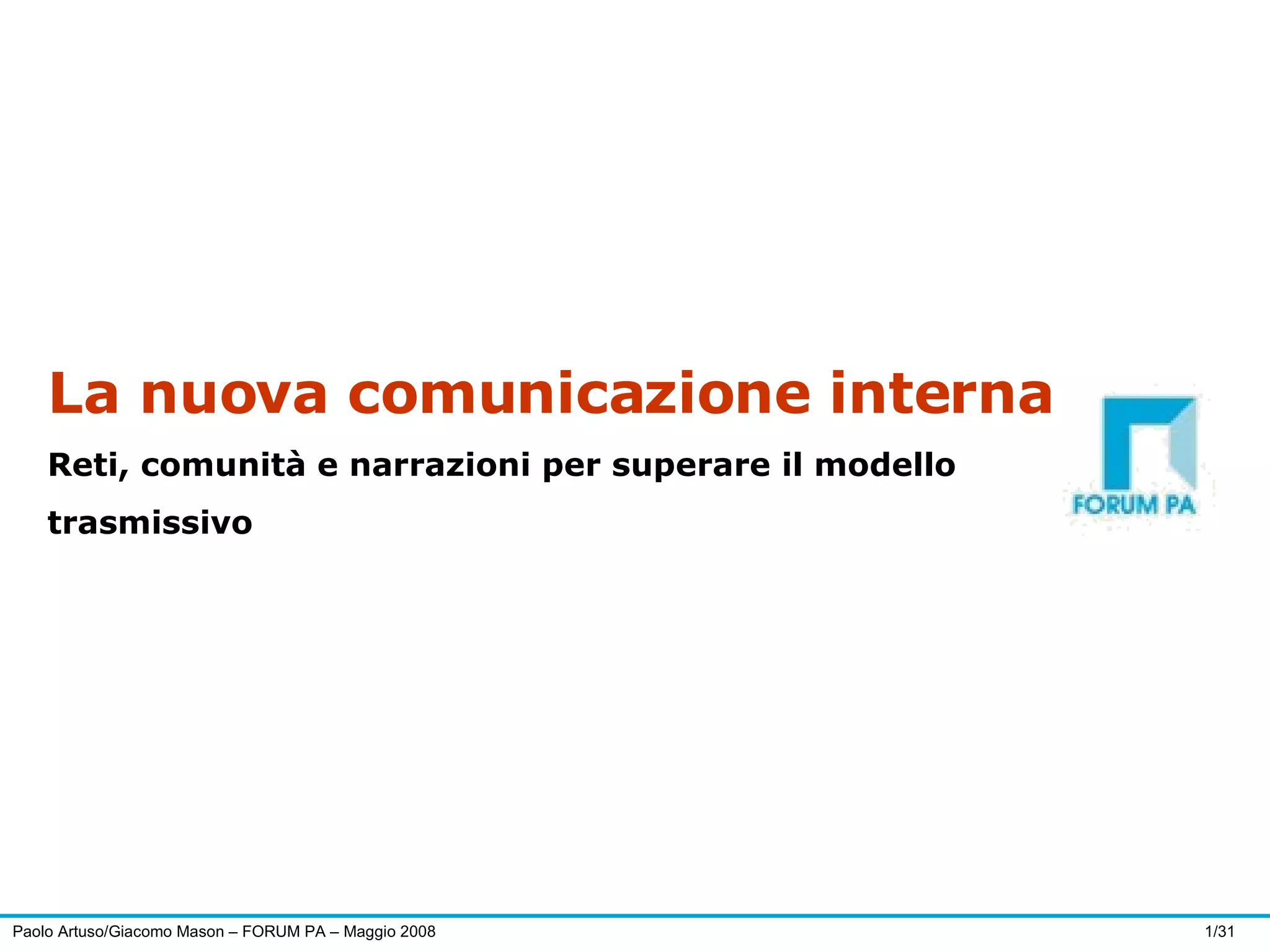 La nuova comunicazione interna

Reti, comunità e narrazioni per superare il modello trasmissivo

FORUM PA

Paolo Artuso/Giacomo Mason – FORUM PA – Maggio 2008

1/31